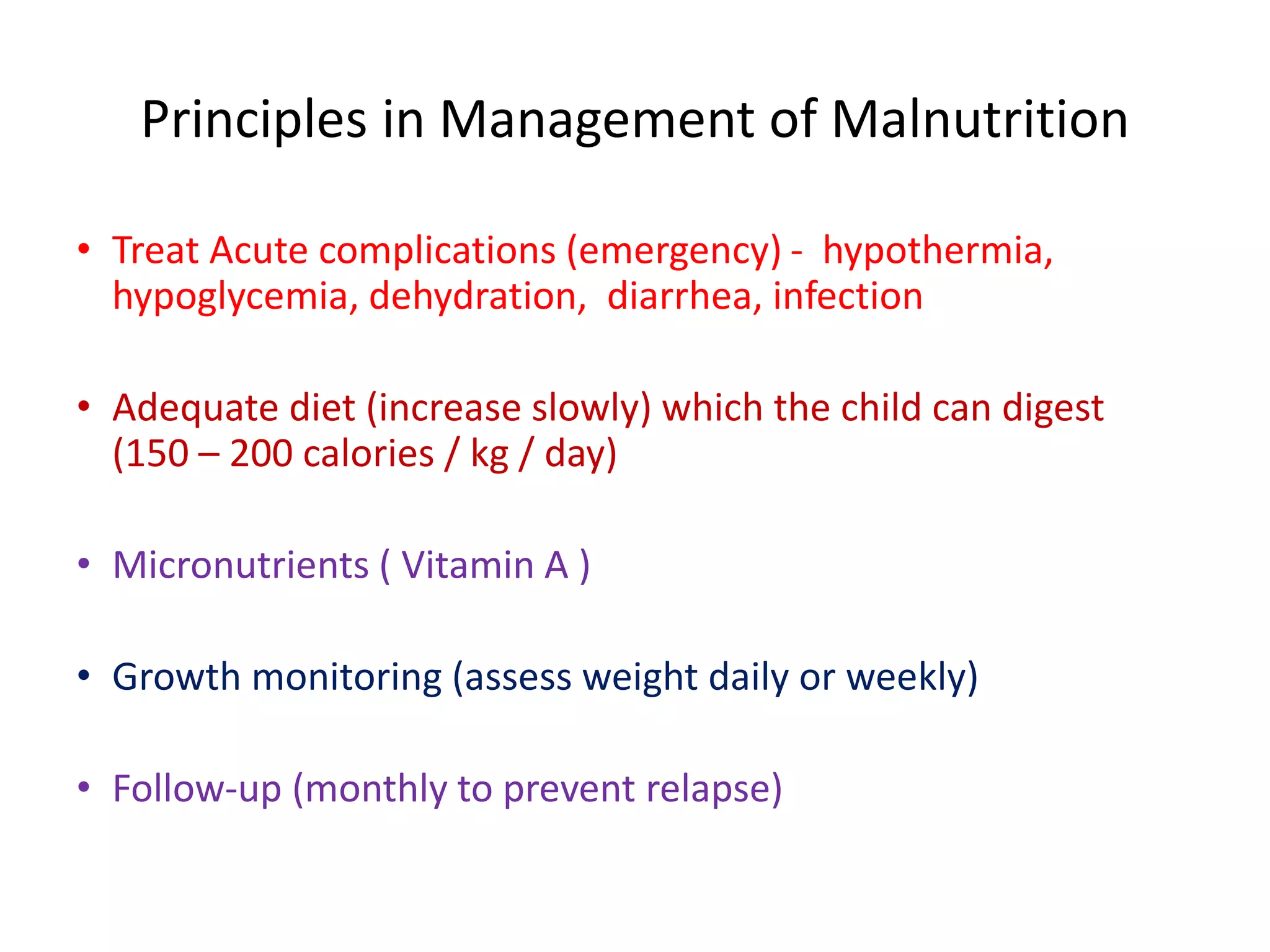 Principles in Management of Malnutrition

• Treat Acute complications (emergency) - hypothermia, hypoglycemia, dehydration, diarrhea, infection

• Adequate diet (increase slowly) which the child can digest (150 – 200 calories / kg / day)

• Micronutrients ( Vitamin A )

• Growth monitoring (assess weight daily or weekly)

• Follow-up (monthly to prevent relapse)